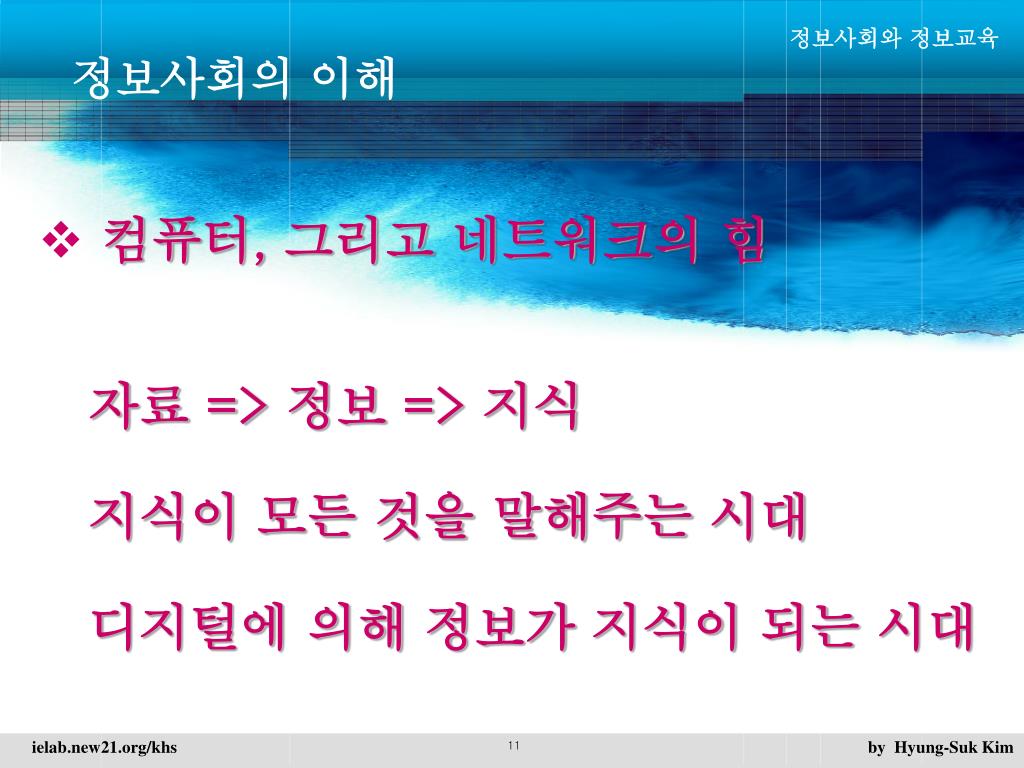 정보사회와 정보교육

정보사회의 이해

❖ 컴퓨터, 그리고 네트워크의 힘

자료 => 정보 => 지식

지식이 모든 것을 말해주는 시대

디지털에 의해 정보가 지식이 되는 시대

ielab.new21.org/khs

11

by Hyung-Suk Kim